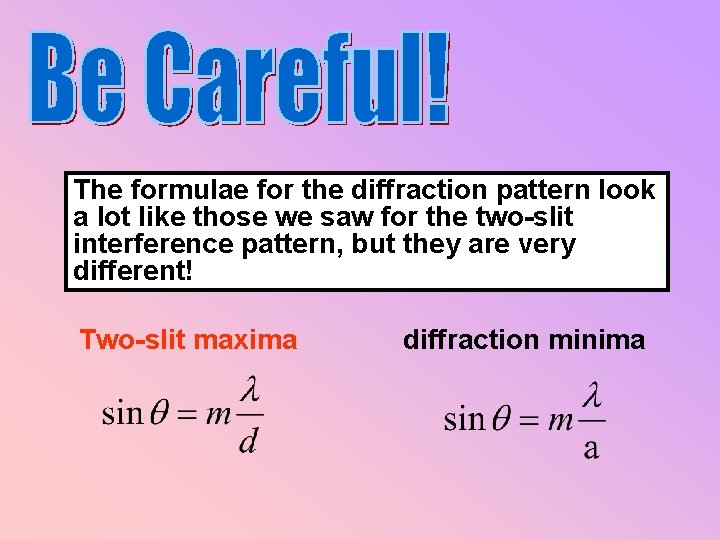 Be Careful!

The formulae for the diffraction pattern look a lot like those we saw for the two-slit interference pattern, but they are very different!

Two-slit maxima

$\sin\theta = m\frac{\lambda}{d}$

diffraction minima

$\sin\theta = m\frac{\lambda}{\mathrm{a}}$